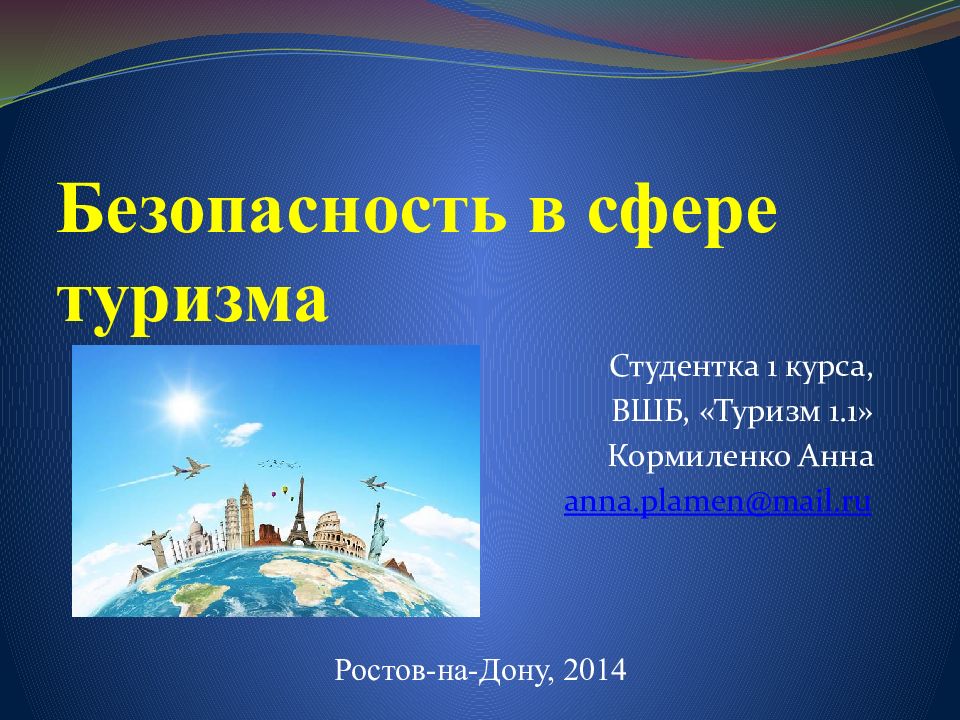 Безопасность в сфере туризма

Студентка 1 курса,
ВШБ, «Туризм 1.1»
Кормиленко Анна
anna.plamen@mail.ru

Ростов-на-Дону, 2014